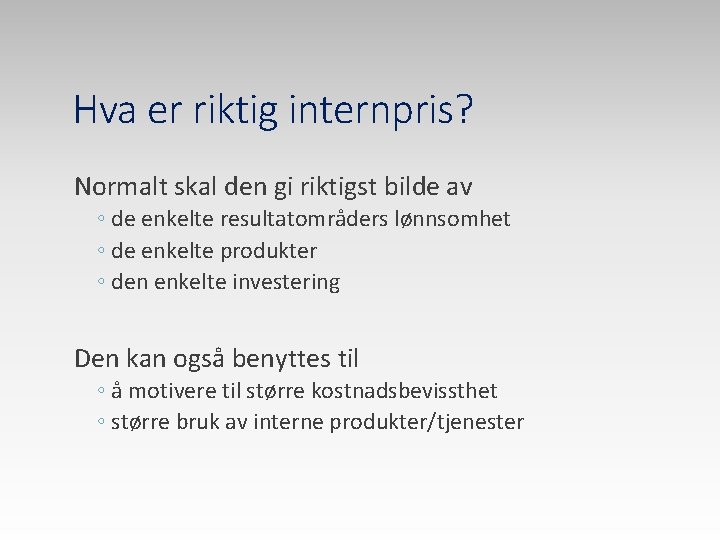 Hva er riktig internpris?

Normalt skal den gi riktigst bilde av
◦ de enkelte resultatområders lønnsomhet
◦ de enkelte produkter
◦ den enkelte investering

Den kan også benyttes til
◦ å motivere til større kostnadsbevissthet
◦ større bruk av interne produkter/tjenester